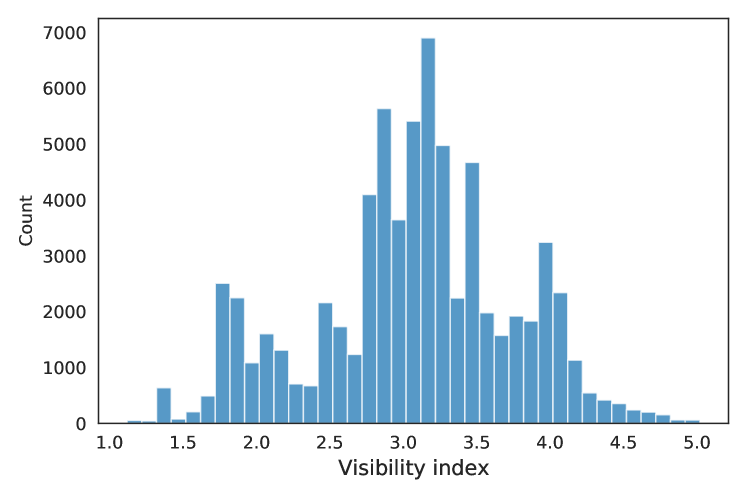 7000
6000
5000
4000
3000
2000
1000
0
Count
1.0 1.5 2.0 2.5 3.0 3.5 4.0 4.5 5.0
Visibility index